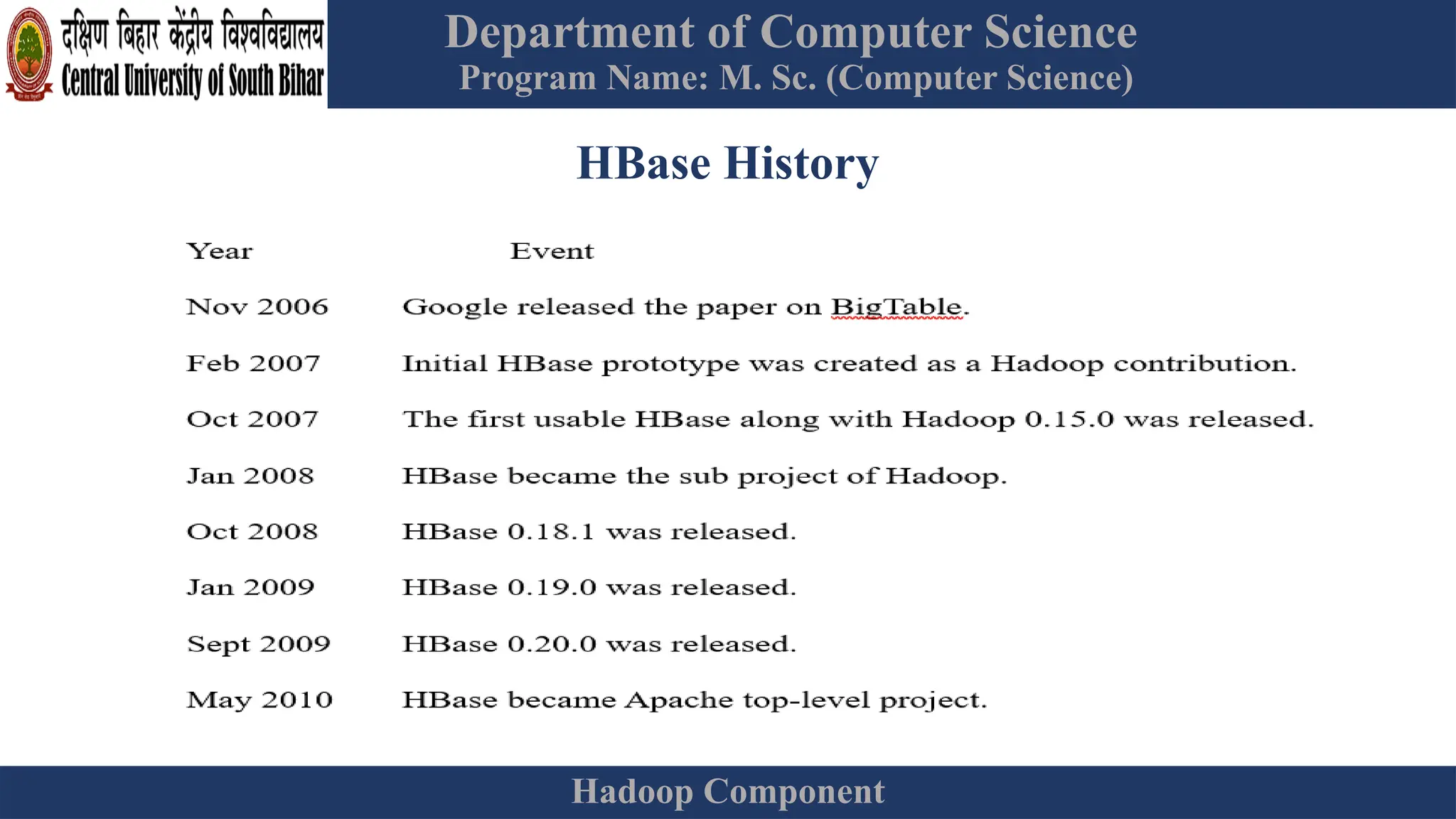 दक्षिण बिहार केंद्रीय विश्वविद्यालय
Central University of South Bihar

Department of Computer Science
Program Name: M. Sc. (Computer Science)

HBase History

| Year | Event |
|---|---|
| Nov 2006 | Google released the paper on BigTable. |
| Feb 2007 | Initial HBase prototype was created as a Hadoop contribution. |
| Oct 2007 | The first usable HBase along with Hadoop 0.15.0 was released. |
| Jan 2008 | HBase became the sub project of Hadoop. |
| Oct 2008 | HBase 0.18.1 was released. |
| Jan 2009 | HBase 0.19.0 was released. |
| Sept 2009 | HBase 0.20.0 was released. |
| May 2010 | HBase became Apache top-level project. |

Hadoop Component